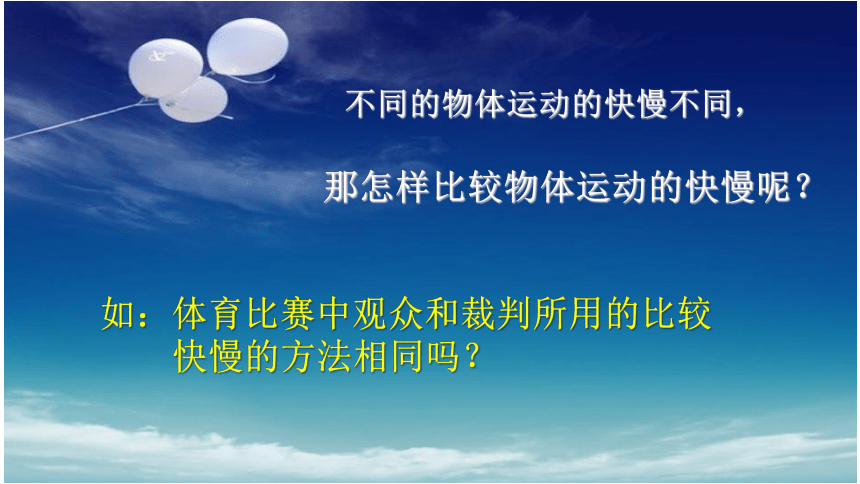 不同的物体运动的快慢不同，

那怎样比较物体运动的快慢呢？

如：体育比赛中观众和裁判所用的比较快慢的方法相同吗？